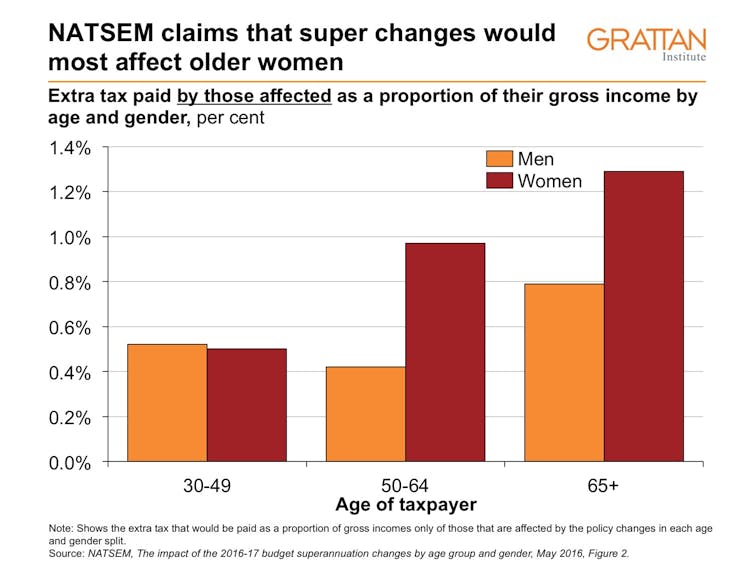 NATSEM claims that super changes would most affect older women

GRATTAN Institute

Extra tax paid by those affected as a proportion of their gross income by age and gender, per cent

1.4%
1.2%
1.0%
0.8%
0.6%
0.4%
0.2%
0.0%

Men
Women

30-49
50-64
65+

Age of taxpayer

Note: Shows the extra tax that would be paid as a proportion of gross incomes only of those that are affected by the policy changes in each age and gender split.
Source: NATSEM, The impact of the 2016-17 budget superannuation changes by age group and gender, May 2016, Figure 2.